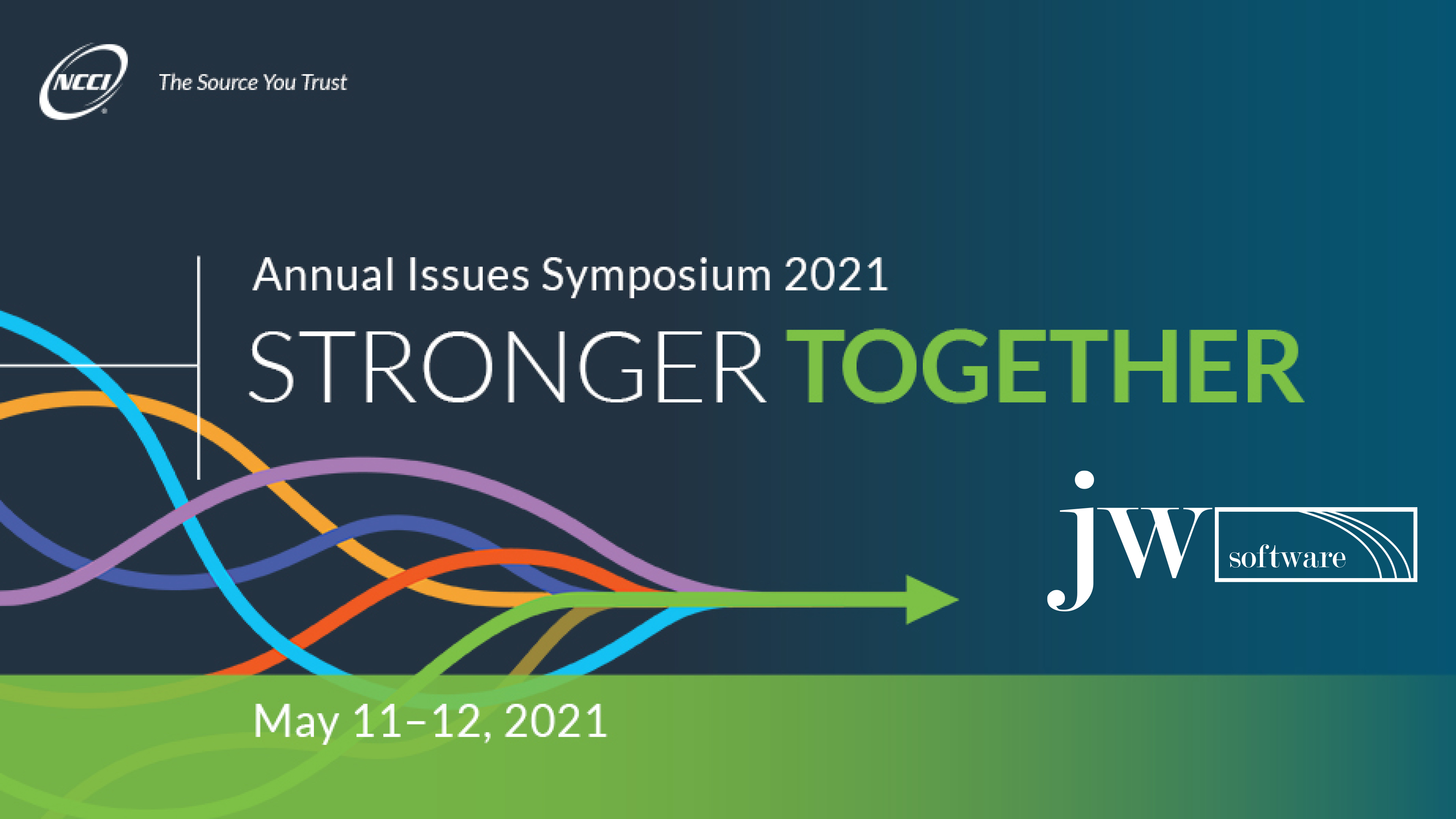 NCCI

The Source You Trust

Annual Issues Symposium 2021

STRONGER TOGETHER

jw software

May 11–12, 2021